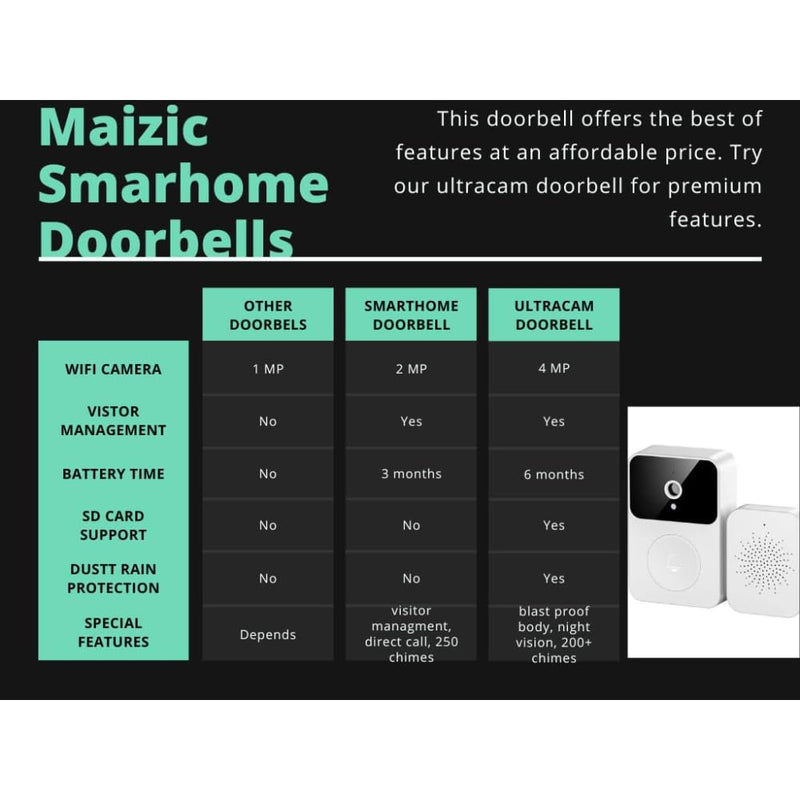 Maizic Smarhome Doorbells

This doorbell offers the best of features at an affordable price. Try our ultracam doorbell for premium features.

| | OTHER DOORBELS | SMARTHOME DOORBELL | ULTRACAM DOORBELL |
|---|---|---|---|
| WIFI CAMERA | 1 MP | 2 MP | 4 MP |
| VISTOR MANAGEMENT | No | Yes | Yes |
| BATTERY TIME | No | 3 months | 6 months |
| SD CARD SUPPORT | No | No | Yes |
| DUSTT RAIN PROTECTION | No | No | Yes |
| SPECIAL FEATURES | Depends | visitor managment, direct call, 250 chimes | blast proof body, night vision, 200+ chimes |